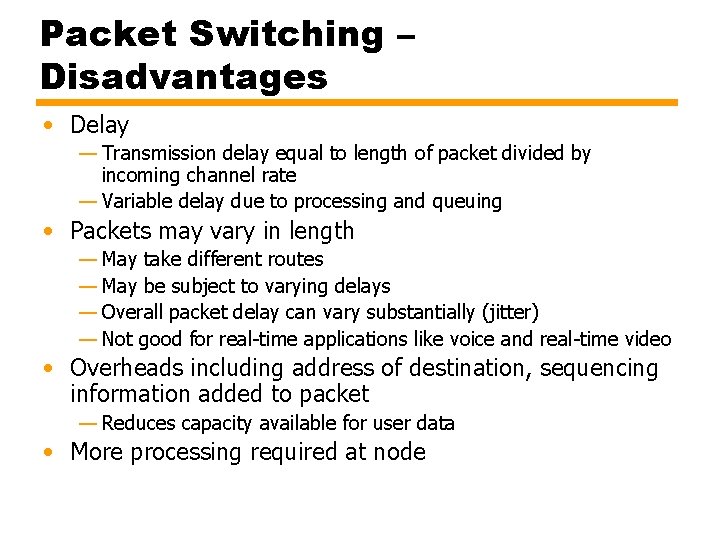 Packet Switching – Disadvantages

• Delay
— Transmission delay equal to length of packet divided by incoming channel rate
— Variable delay due to processing and queuing
• Packets may vary in length
— May take different routes
— May be subject to varying delays
— Overall packet delay can vary substantially (jitter)
— Not good for real-time applications like voice and real-time video
• Overheads including address of destination, sequencing information added to packet
— Reduces capacity available for user data
• More processing required at node